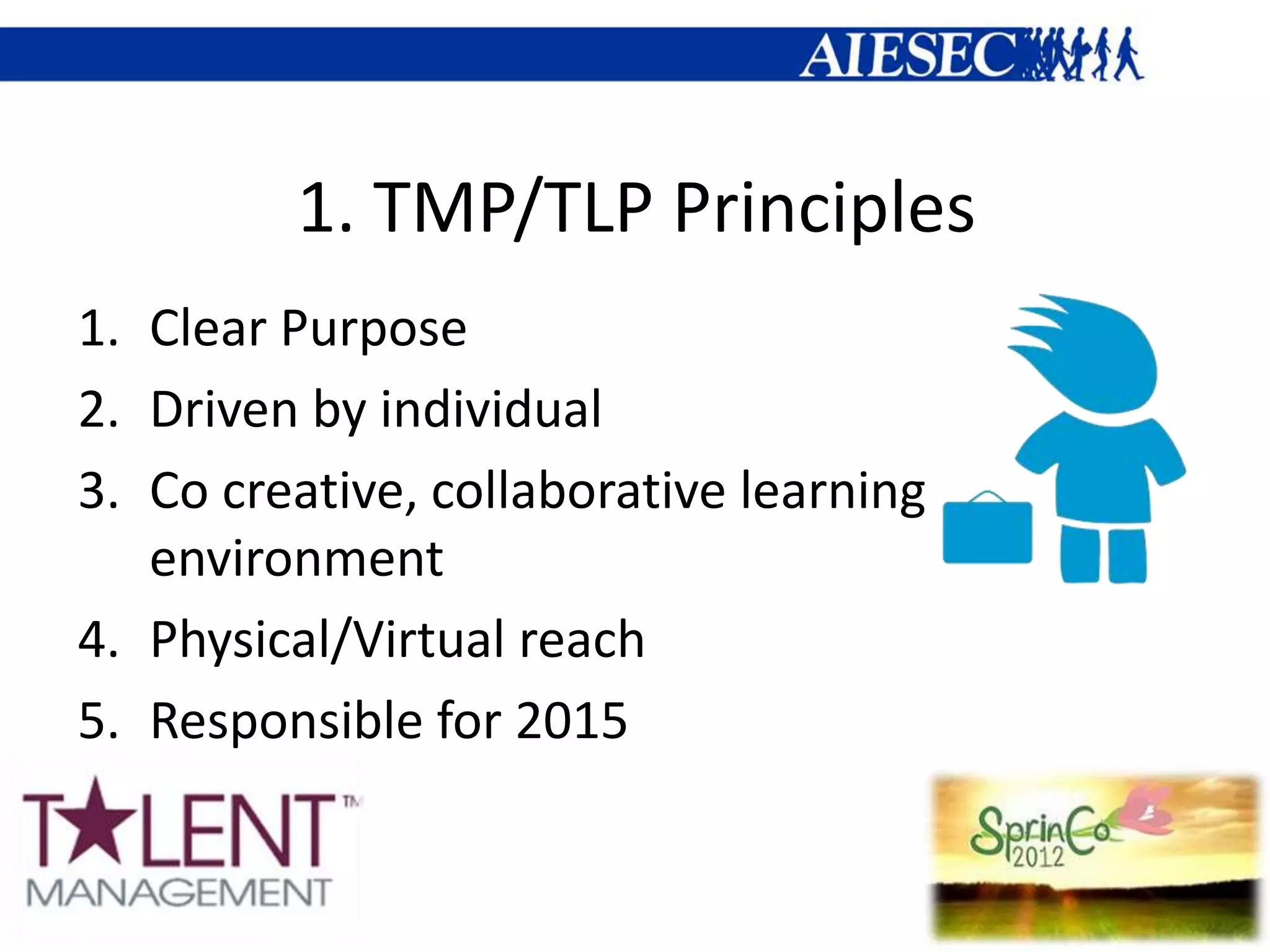 AIESEC

1. TMP/TLP Principles

1. Clear Purpose
2. Driven by individual
3. Co creative, collaborative learning environment
4. Physical/Virtual reach
5. Responsible for 2015

T★LENT™
MANAGEMENT

SprinCo
2012